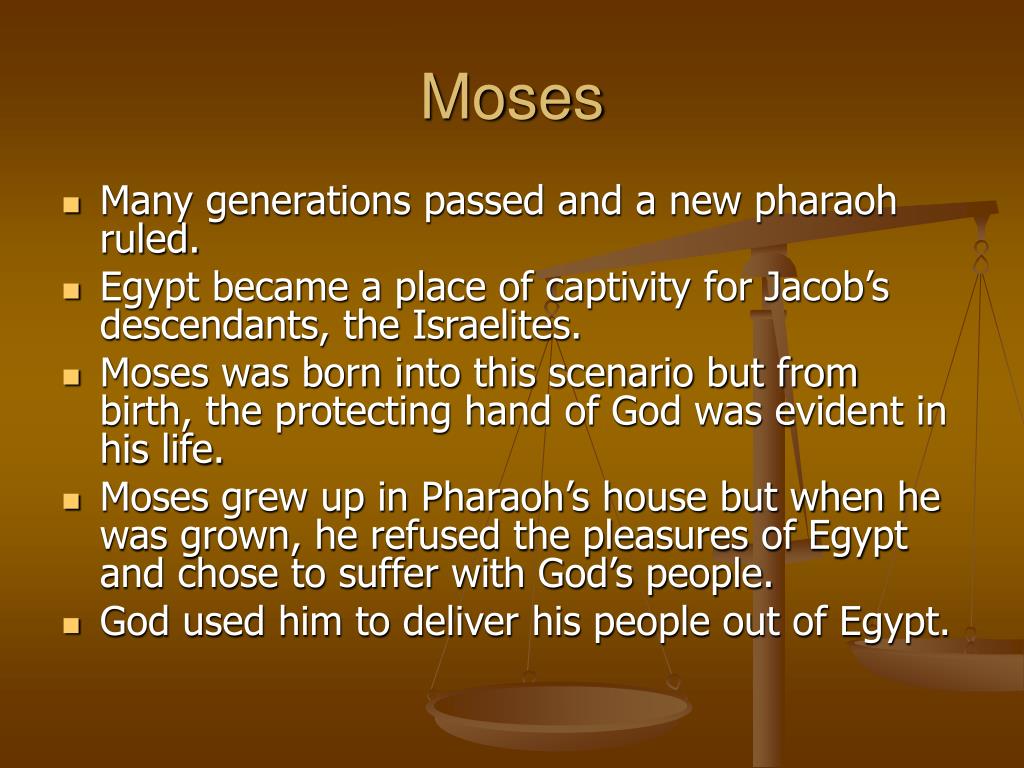 Moses

- Many generations passed and a new pharaoh ruled.
- Egypt became a place of captivity for Jacob’s descendants, the Israelites.
- Moses was born into this scenario but from birth, the protecting hand of God was evident in his life.
- Moses grew up in Pharaoh’s house but when he was grown, he refused the pleasures of Egypt and chose to suffer with God’s people.
- God used him to deliver his people out of Egypt.